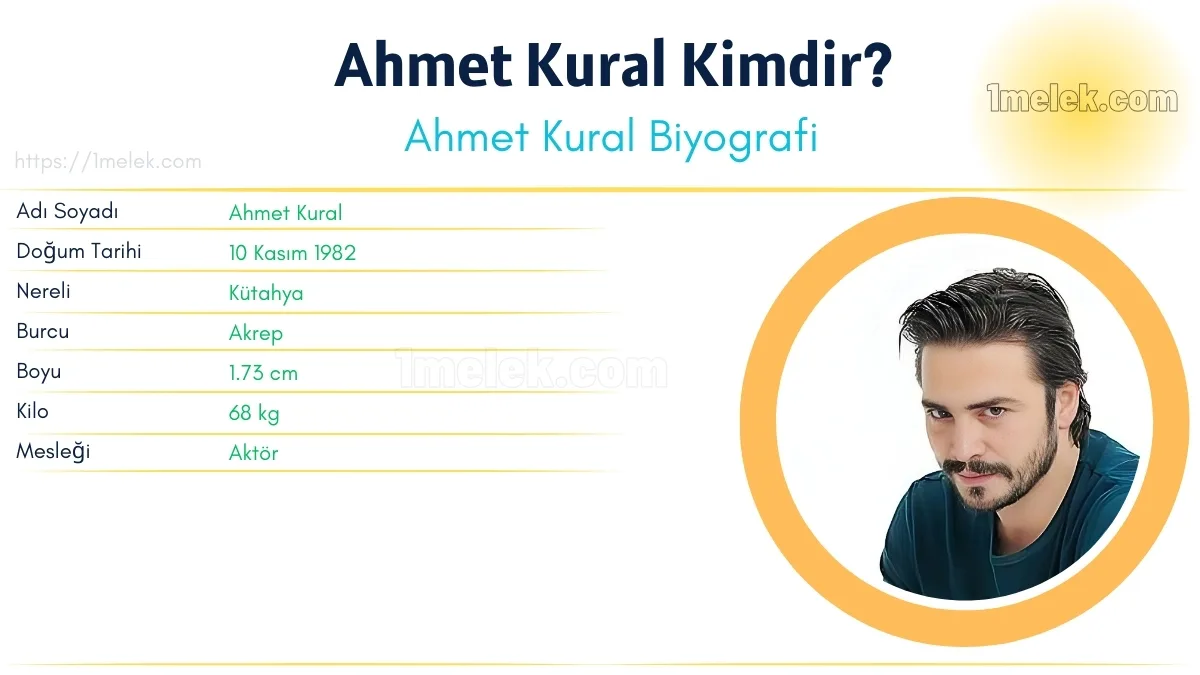 Ahmet Kural Kimdir?

1melek.com

Ahmet Kural Biyografi

https://1melek.com

| Adı Soyadı | Ahmet Kural |
|---|---|
| Doğum Tarihi | 10 Kasım 1982 |
| Nereli | Kütahya |
| Burcu | Akrep |
| Boyu | 1.73 cm |
| Kilo | 68 kg |
| Mesleği | Aktör |

1melek.com